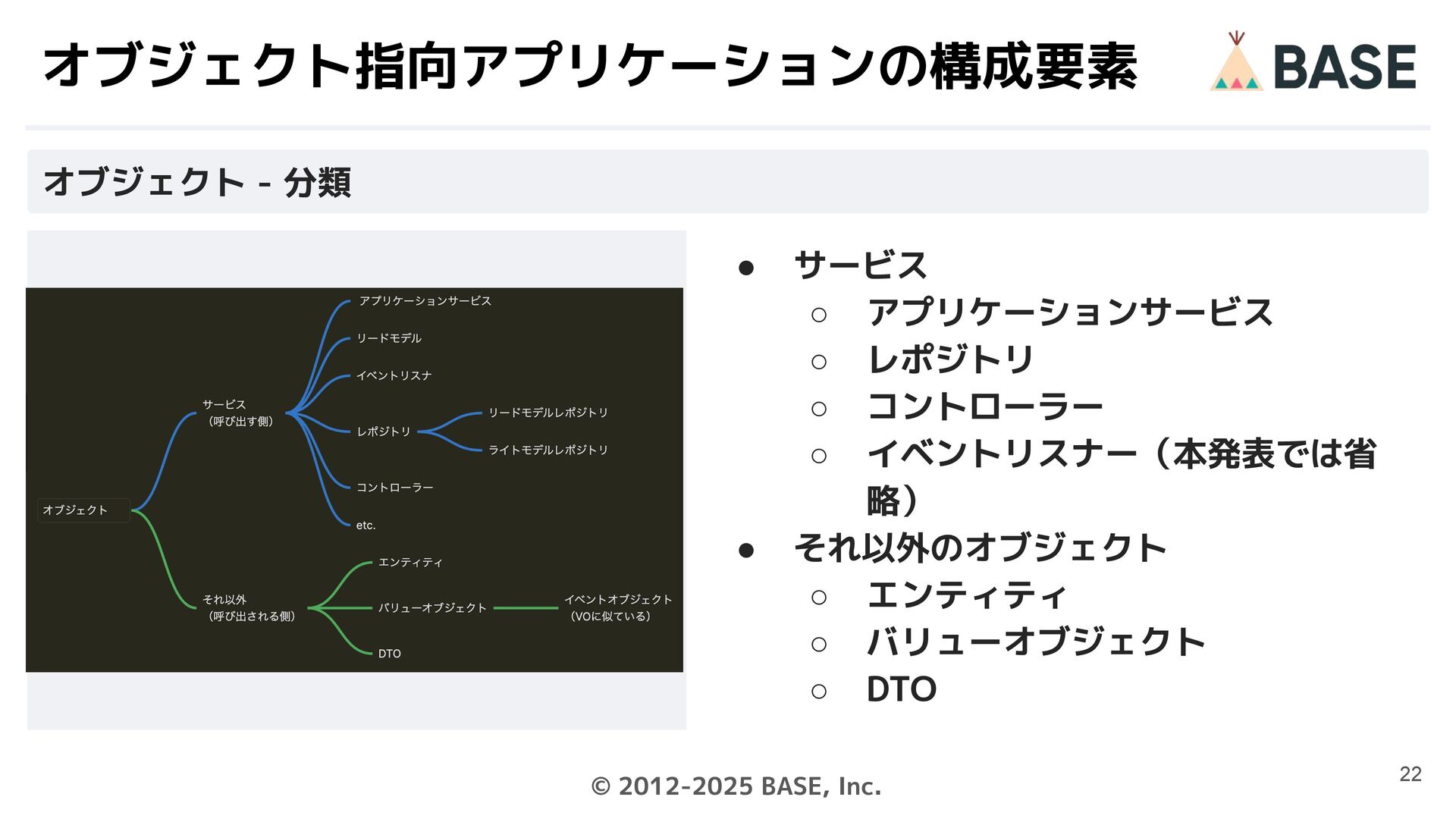 オブジェクト指向アプリケーションの構成要素

BASE

オブジェクト - 分類

オブジェクト

サービス
（呼び出す側）

アプリケーションサービス

リードモデル

イベントリスナ

レポジトリ

リードモデルレポジトリ

ライトモデルレポジトリ

コントローラー

etc.

それ以外
（呼び出される側）

エンティティ

バリューオブジェクト

イベントオブジェクト
（VOに似ている）

DTO

● サービス
  ○ アプリケーションサービス
  ○ レポジトリ
  ○ コントローラー
  ○ イベントリスナー（本発表では省略）
● それ以外のオブジェクト
  ○ エンティティ
  ○ バリューオブジェクト
  ○ DTO

© 2012-2025 BASE, Inc.

22